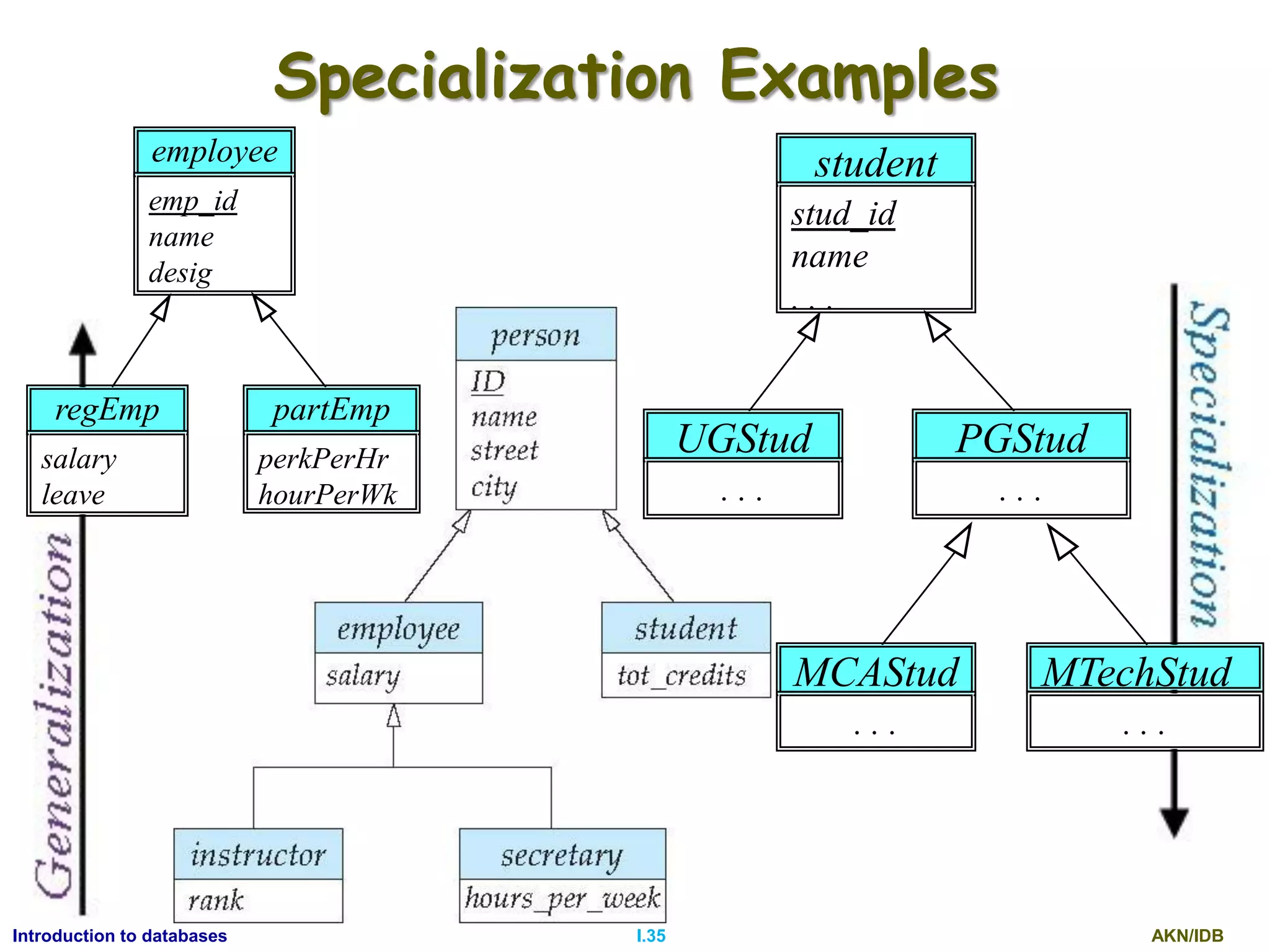 Specialization Examples

employee
emp_id
name
desig

regEmp
salary
leave

partEmp
perkPerHr
hourPerWk

Generalization

person
ID
name
street
city

employee
salary

student
tot_credits

instructor
rank

secretary
hours_per_week

student
stud_id
name
. . .

UGStud
. . .

PGStud
. . .

MCAStud
. . .

MTechStud
. . .

Specialization

Introduction to databases
I.35
AKN/IDB